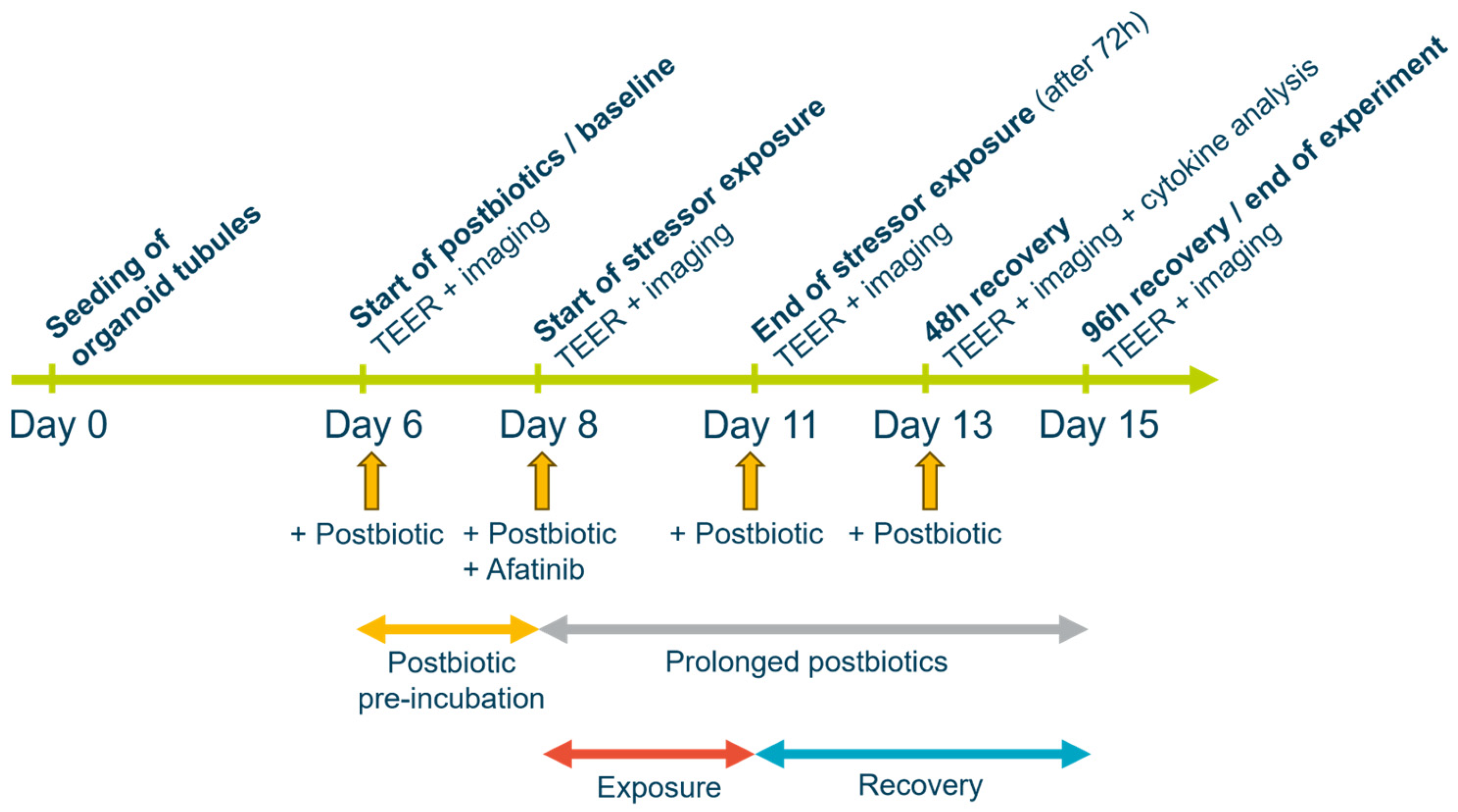 Seeding of organoid tubules

Start of postbiotics / baseline
TEER + imaging

Start of stressor exposure
TEER + imaging

End of stressor exposure (after 72h)
TEER + imaging

48h recovery
TEER + imaging + cytokine analysis

96h recovery / end of experiment
TEER + imaging

Day 0
Day 6
Day 8
Day 11
Day 13
Day 15

+ Postbiotic
+ Postbiotic
+ Afatinib
+ Postbiotic
+ Postbiotic

Postbiotic pre-incubation
Prolonged postbiotics

Exposure
Recovery